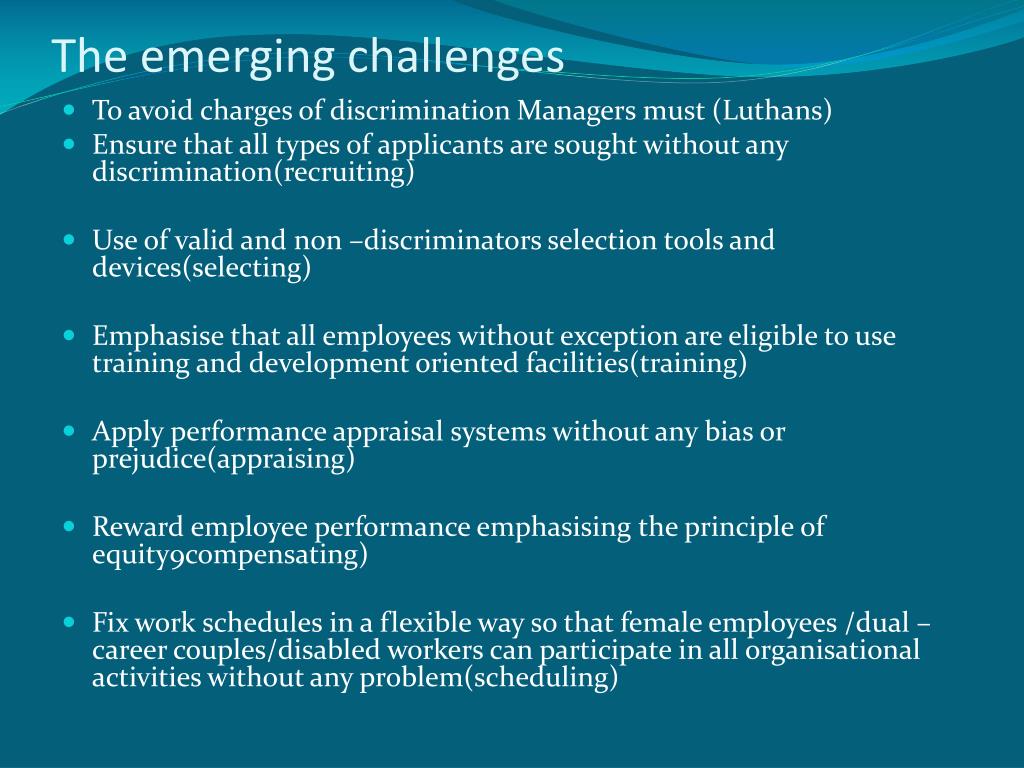 The emerging challenges

- To avoid charges of discrimination Managers must (Luthans)
- Ensure that all types of applicants are sought without any discrimination(recruiting)

- Use of valid and non –discriminators selection tools and devices(selecting)

- Emphasise that all employees without exception are eligible to use training and development oriented facilities(training)

- Apply performance appraisal systems without any bias or prejudice(appraising)

- Reward employee performance emphasising the principle of equity9compensating)

- Fix work schedules in a flexible way so that female employees /dual – career couples/disabled workers can participate in all organisational activities without any problem(scheduling)